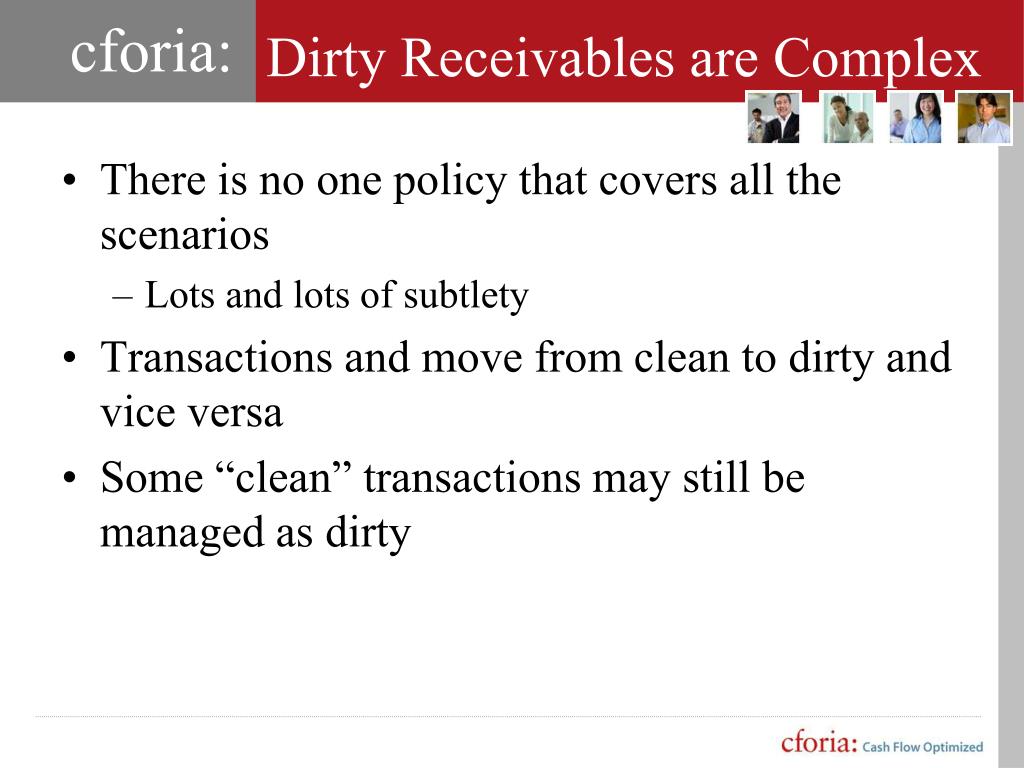 cforia: Dirty Receivables are Complex

• There is no one policy that covers all the scenarios
– Lots and lots of subtlety
• Transactions and move from clean to dirty and vice versa
• Some “clean” transactions may still be managed as dirty

cforia: Cash Flow Optimized